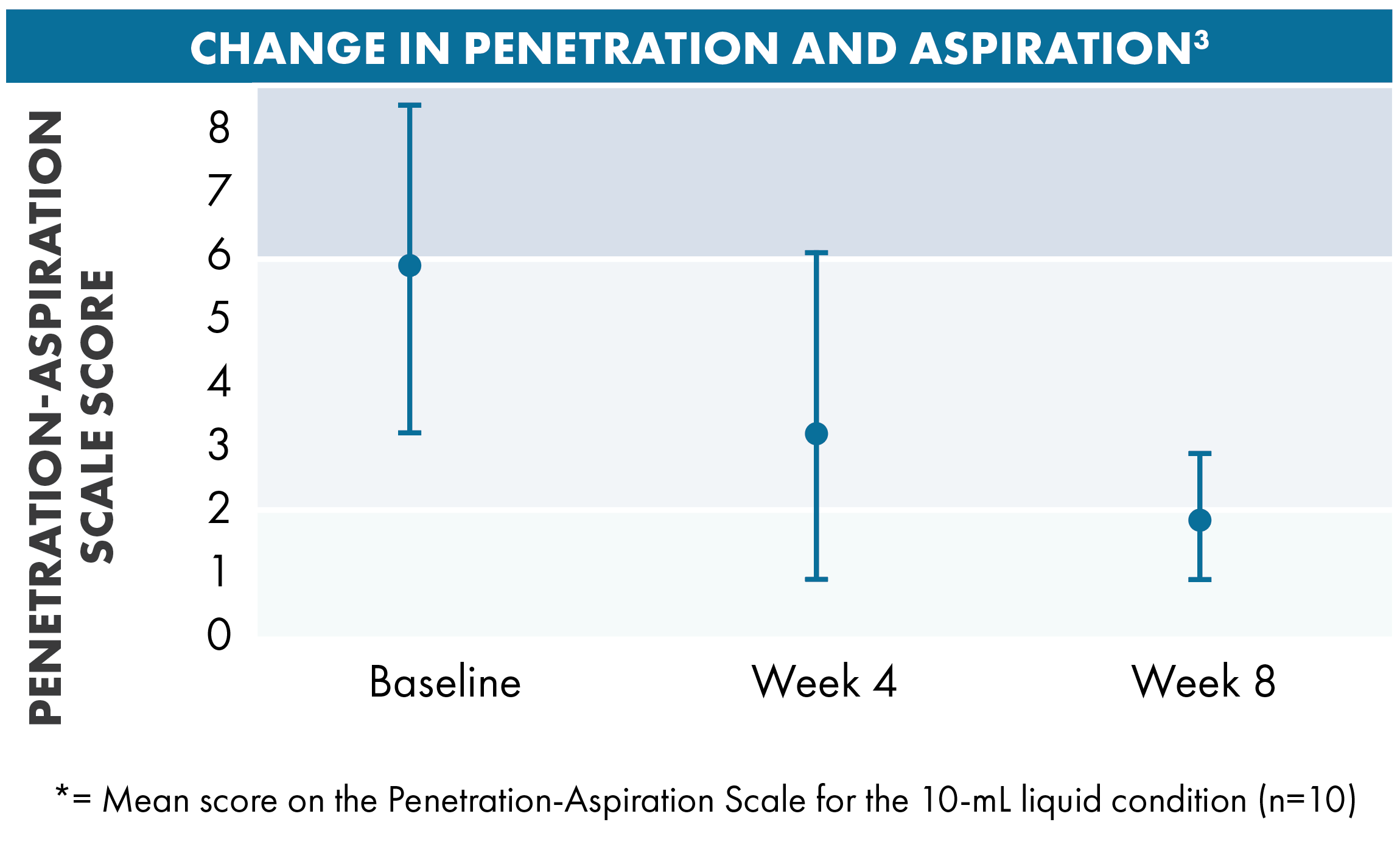 CHANGE IN PENETRATION AND ASPIRATION$^3$

PENETRATION-ASPIRATION SCALE SCORE

8
7
6
5
4
3
2
1
0

Baseline
Week 4
Week 8

*= Mean score on the Penetration-Aspiration Scale for the 10-mL liquid condition (n=10)